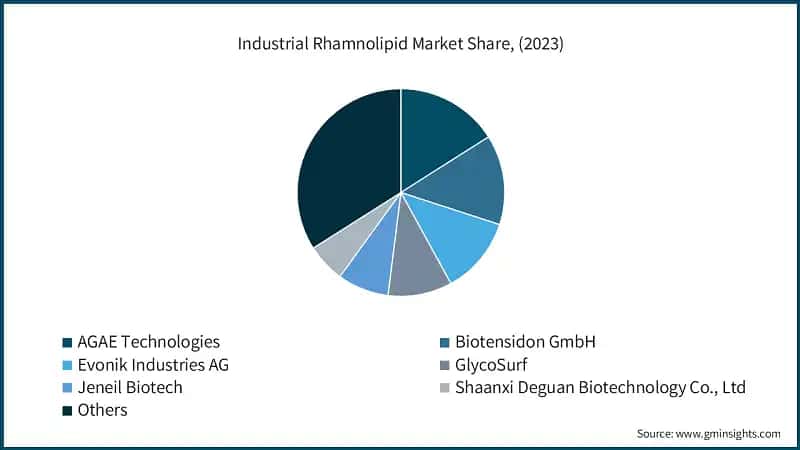 Industrial Rhamnolipid Market Share, (2023)

AGAE Technologies
Biotensidon GmbH
Evonik Industries AG
GlycoSurf
Jeneil Biotech
Shaanxi Deguan Biotechnology Co., Ltd
Others

Source: www.gminsights.com